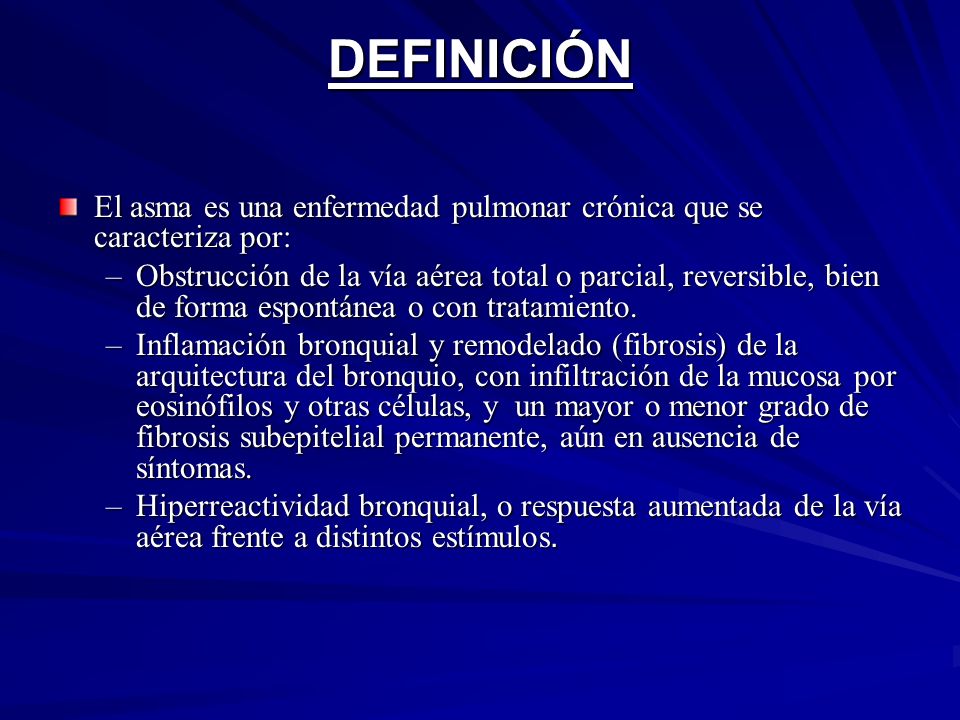 DEFINICIÓN

El asma es una enfermedad pulmonar crónica que se caracteriza por:

– Obstrucción de la vía aérea total o parcial, reversible, bien de forma espontánea o con tratamiento.

– Inflamación bronquial y remodelado (fibrosis) de la arquitectura del bronquio, con infiltración de la mucosa por eosinófilos y otras células, y un mayor o menor grado de fibrosis subepitelial permanente, aún en ausencia de síntomas.

– Hiperreactividad bronquial, o respuesta aumentada de la vía aérea frente a distintos estímulos.